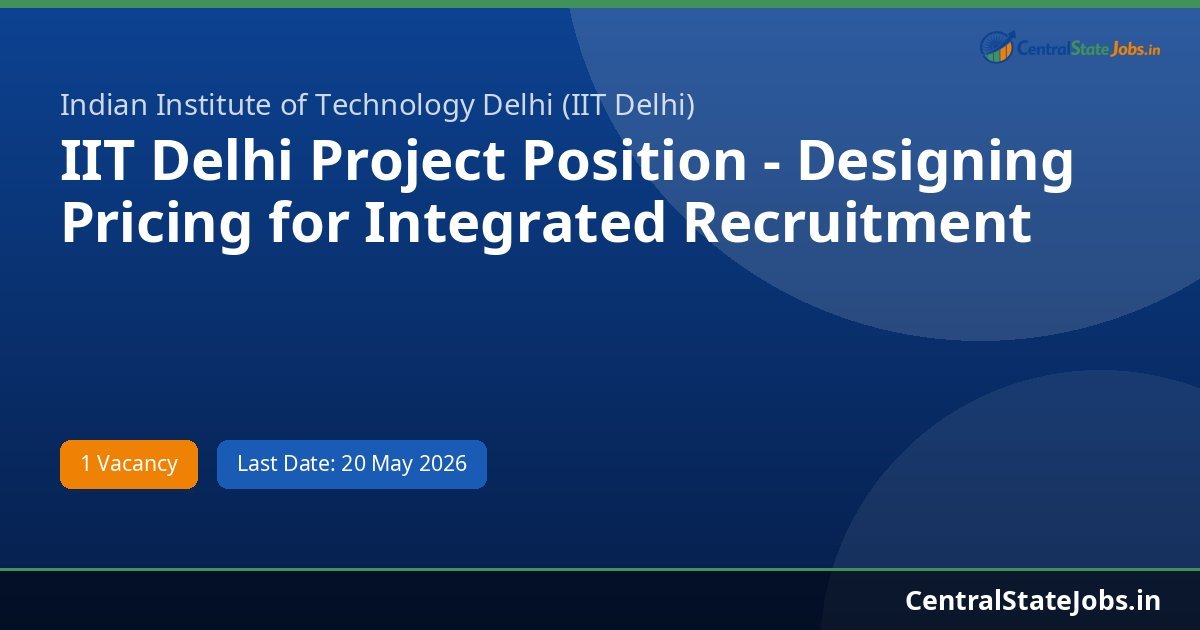 CentralStateJobs.in

Indian Institute of Technology Delhi (IIT Delhi)

IIT Delhi Project Position - Designing Pricing for Integrated Recruitment

1 Vacancy

Last Date: 20 May 2026

CentralStateJobs.in